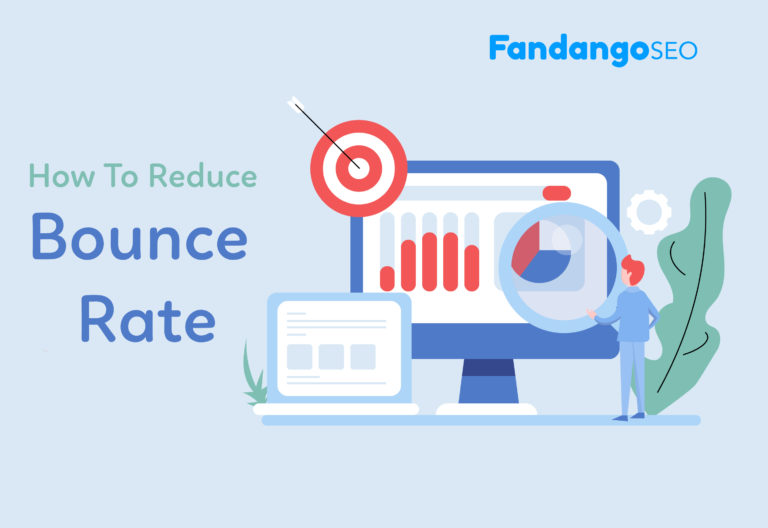 FandangoSEO

How To Reduce
Bounce
Rate